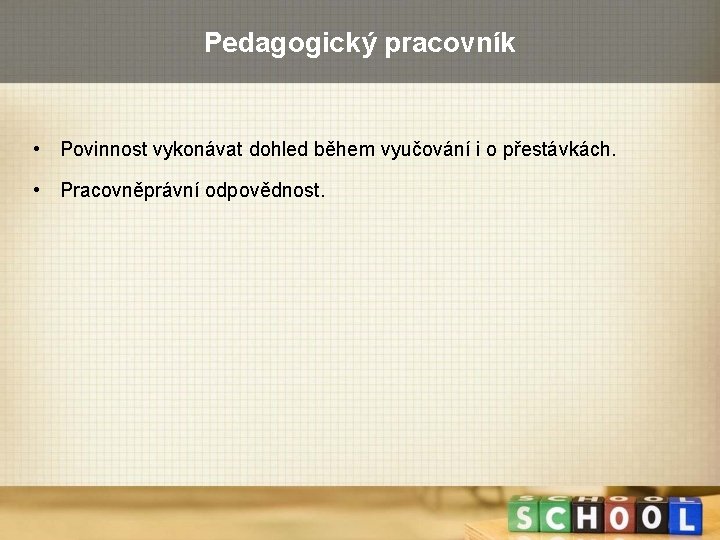 Pedagogický pracovník

• Povinnost vykonávat dohled během vyučování i o přestávkách.

• Pracovněprávní odpovědnost.

SCHOOL